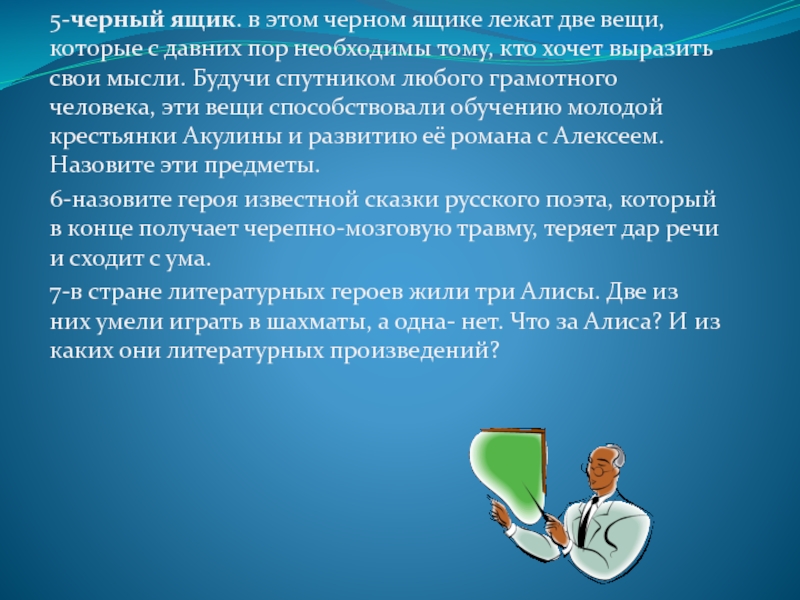 5-черный ящик. в этом черном ящике лежат две вещи, которые с давних пор необходимы тому, кто хочет выразить свои мысли. Будучи спутником любого грамотного человека, эти вещи способствовали обучению молодой крестьянки Акулины и развитию её романа с Алексеем. Назовите эти предметы.

6-назовите героя известной сказки русского поэта, который в конце получает черепно-мозговую травму, теряет дар речи и сходит с ума.

7-в стране литературных героев жили три Алисы. Две из них умели играть в шахматы, а одна- нет. Что за Алиса? И из каких они литературных произведений?